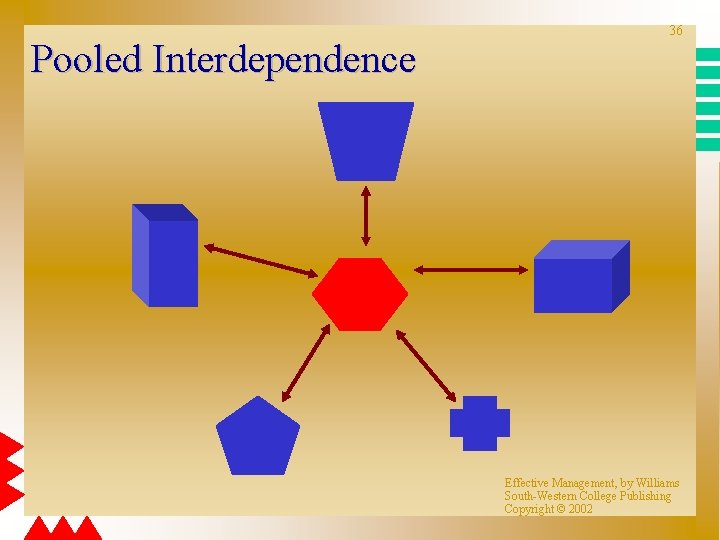 36

Pooled Interdependence

Effective Management, by Williams
South-Western College Publishing
Copyright © 2002